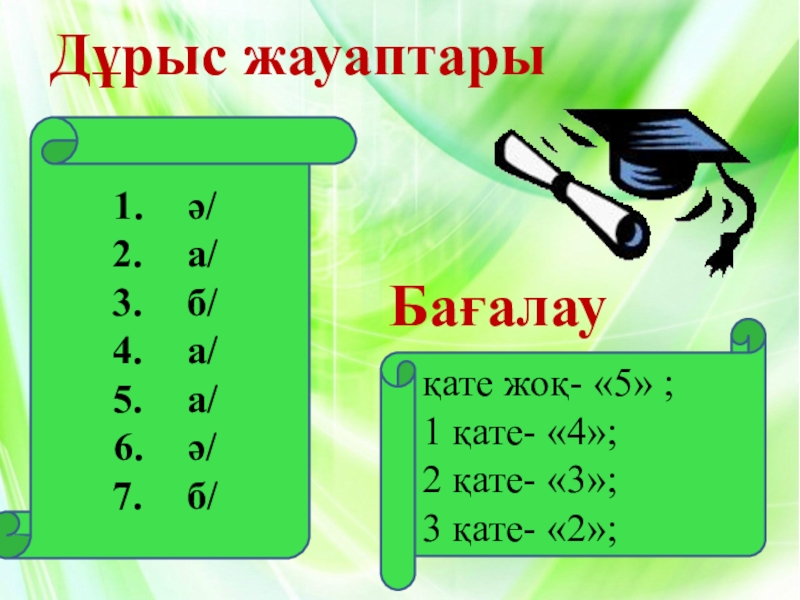 Дұрыс жауаптары

1. ә/
2. а/
3. б/
4. а/
5. а/
6. ә/
7. б/

Бағалау

қате жоқ- «5» ;
1 қате- «4»;
2 қате- «3»;
3 қате- «2»;